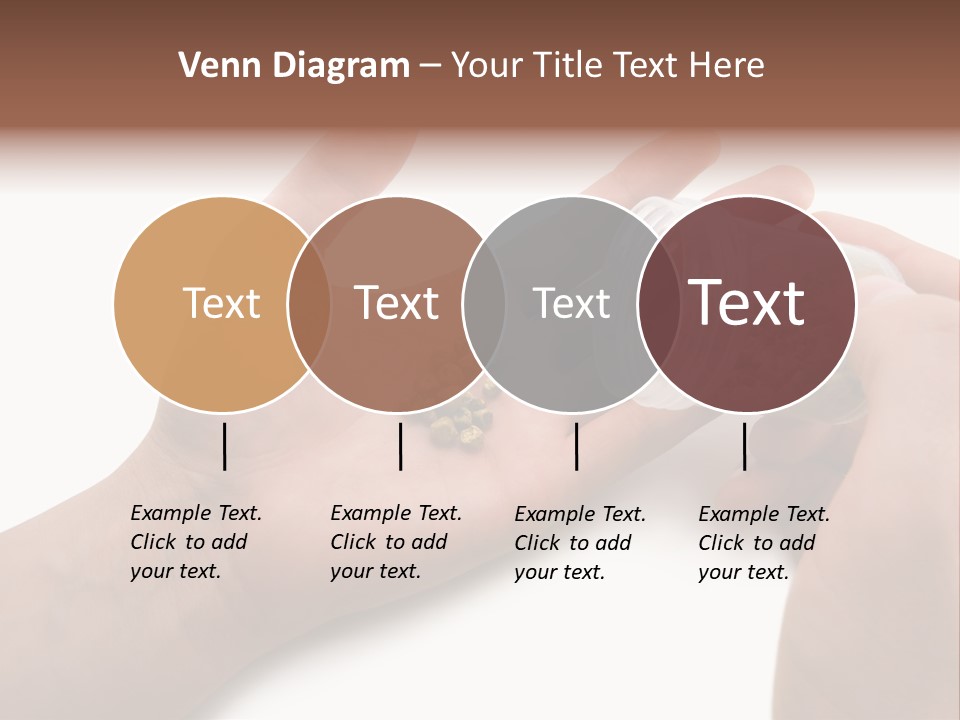 Venn Diagram – Your Title Text Here

Text

Text

Text

Text

Example Text. Click to add your text.

Example Text. Click to add your text.

Example Text. Click to add your text.

Example Text. Click to add your text.